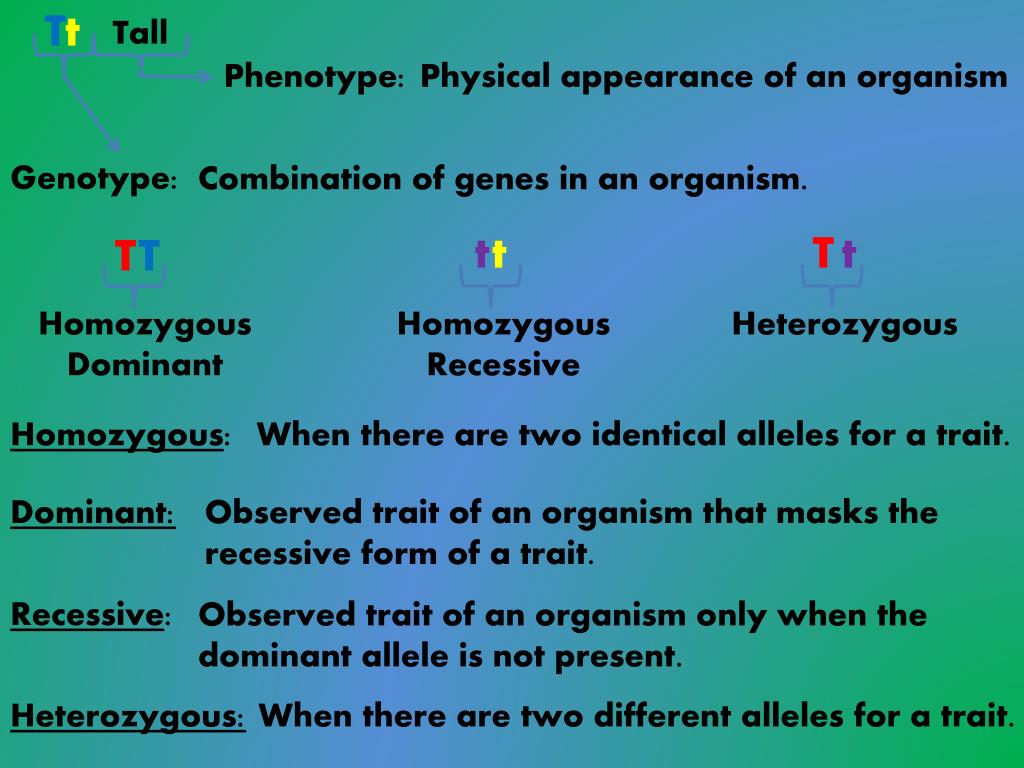 Tt Tall

Phenotype: Physical appearance of an organism

Genotype: Combination of genes in an organism.

TT

Homozygous Dominant

tt

Homozygous Recessive

Tt

Heterozygous

Homozygous: When there are two identical alleles for a trait.

Dominant: Observed trait of an organism that masks the recessive form of a trait.

Recessive: Observed trait of an organism only when the dominant allele is not present.

Heterozygous: When there are two different alleles for a trait.